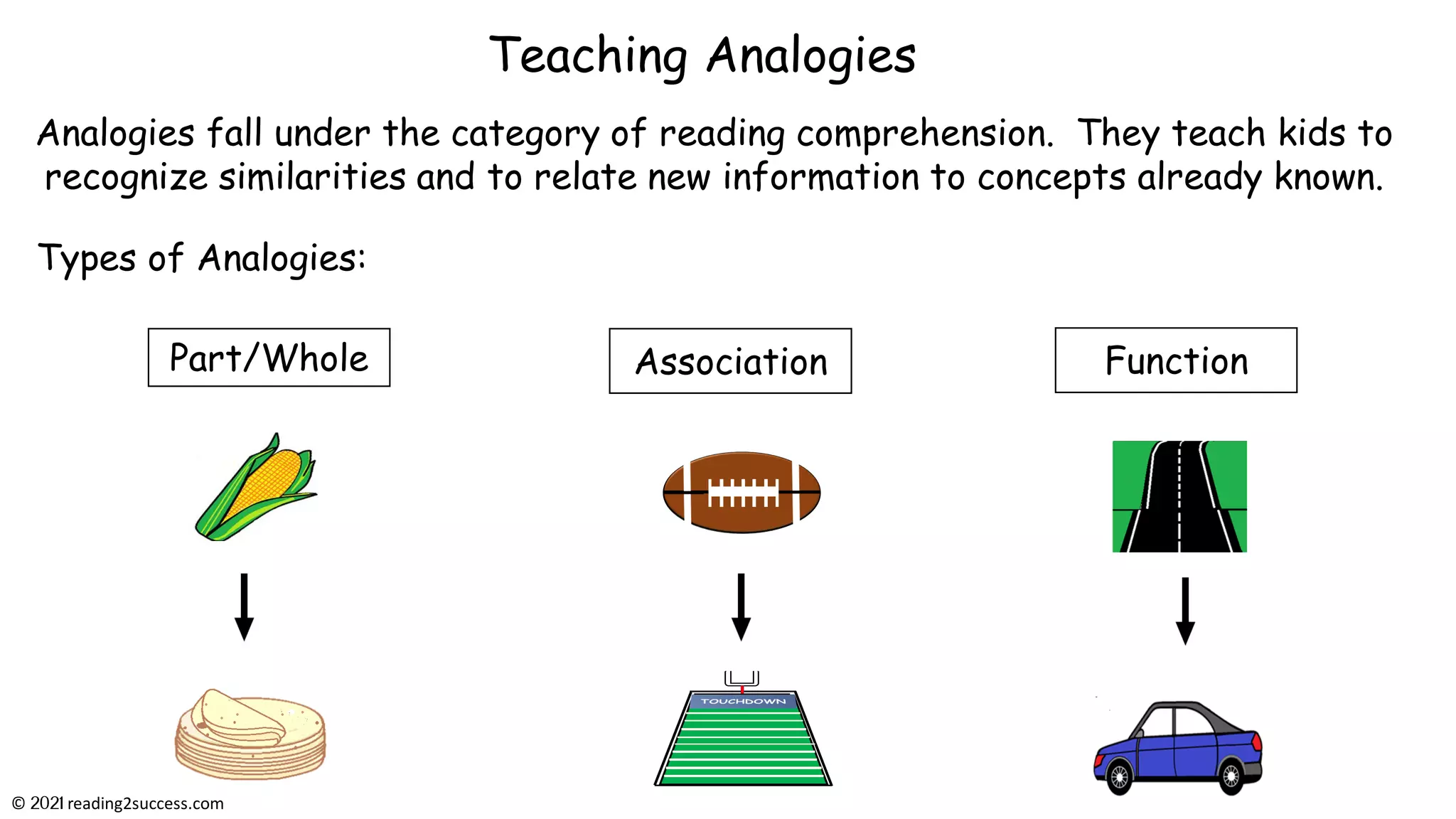 Teaching Analogies

Analogies fall under the category of reading comprehension. They teach kids to recognize similarities and to relate new information to concepts already known.

Types of Analogies:

Part/Whole

Association

Function

TOUCHDOWN

© 2021 reading2success.com